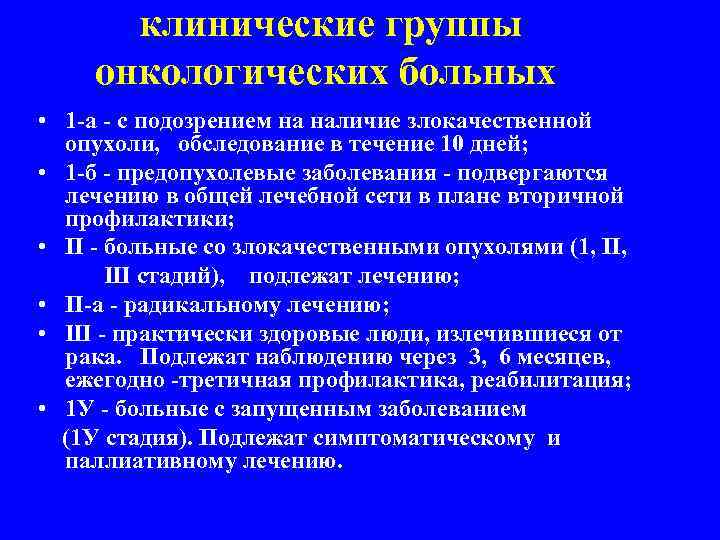 клинические группы онкологических больных

• 1-а - с подозрением на наличие злокачественной опухоли, обследование в течение 10 дней;
• 1-б - предопухолевые заболевания - подвергаются лечению в общей лечебной сети в плане вторичной профилактики;
• П - больные со злокачественными опухолями (1, П, Ш стадий), подлежат лечению;
• П-а - радикальному лечению;
• Ш - практически здоровые люди, излечившиеся от рака. Подлежат наблюдению через 3, 6 месяцев, ежегодно -третичная профилактика, реабилитация;
• 1У - больные с запущенным заболеванием (1У стадия). Подлежат симптоматическому и паллиативному лечению.